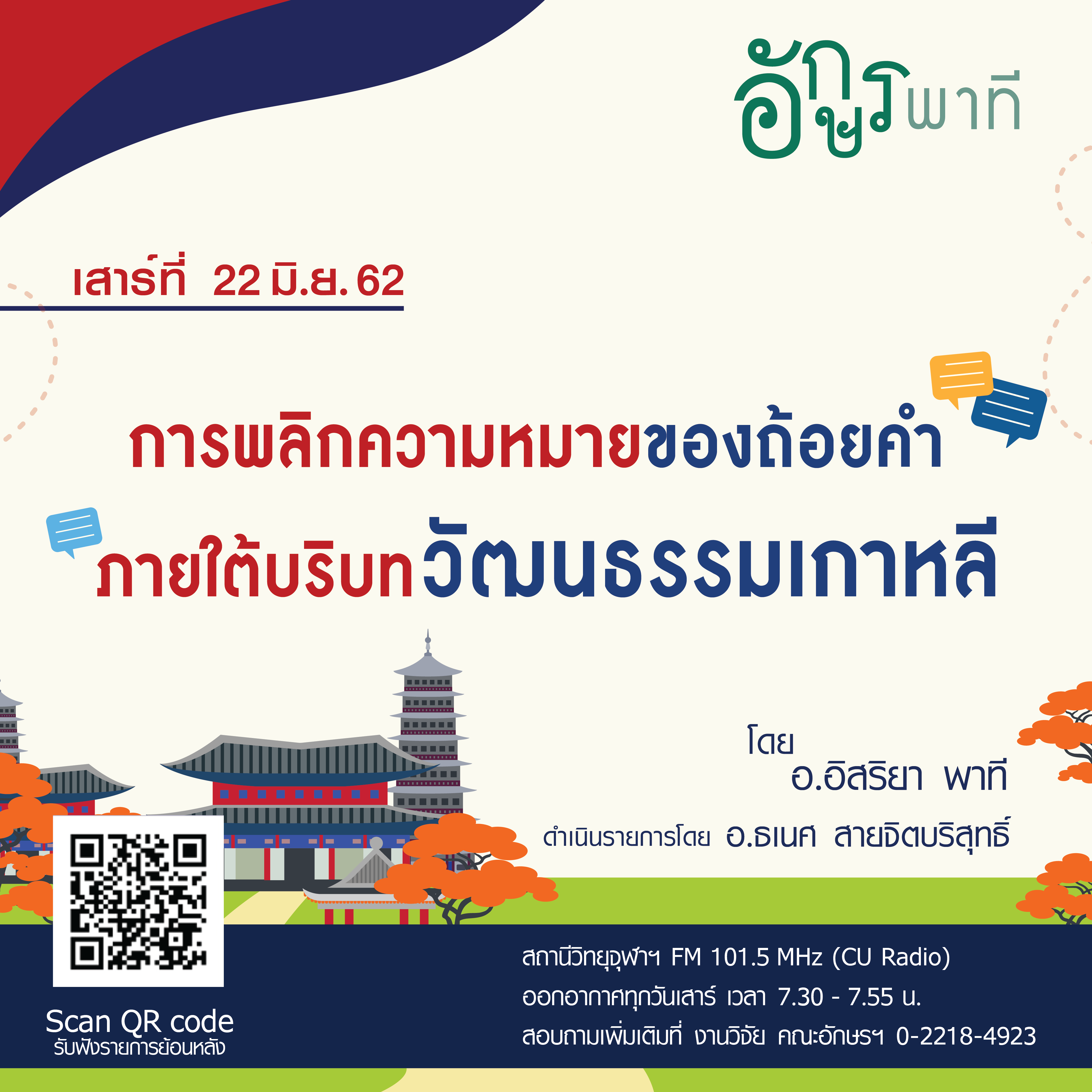 อักษรพาที

เสาร์ที่ 22 มิ.ย. 62

การพลิกความหมายของถ้อยคำ
ภายใต้บริบทวัฒนธรรมเกาหลี

โดย
อ.อิสริยา พาที

ดำเนินรายการโดย อ.ธเนศ สายจิตบริสุทธิ์

Scan QR code
รับฟังรายการย้อนหลัง

สถานีวิทยุจุฬาฯ FM 101.5 MHz (CU Radio)
ออกอากาศทุกวันเสาร์ เวลา 7.30 - 7.55 น.
สอบถามเพิ่มเติมที่ งานวิจัย คณะอักษรฯ 0-2218-4923